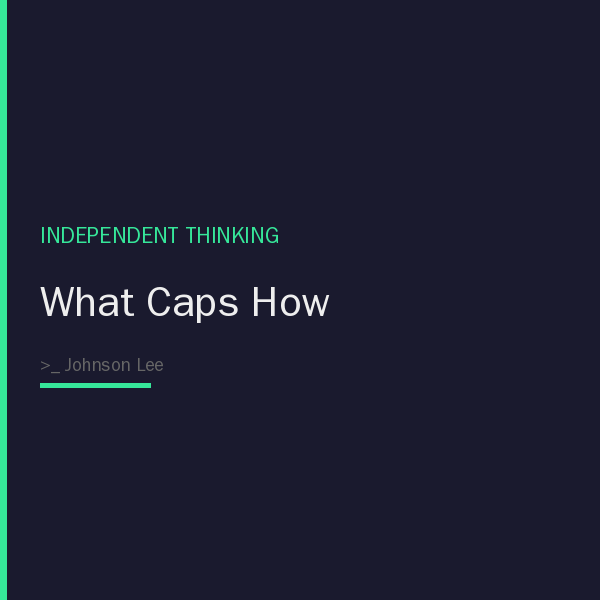 INDEPENDENT THINKING

What Caps How

>_ Johnson Lee